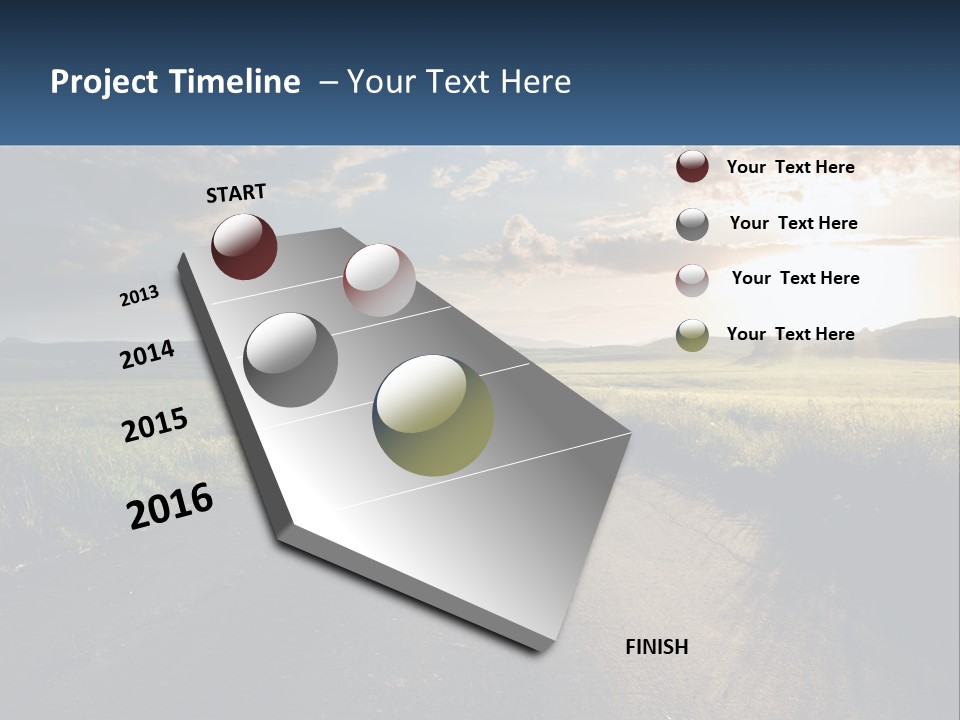 Project Timeline – Your Text Here

START

2013

2014

2015

2016

FINISH

Your Text Here

Your Text Here

Your Text Here

Your Text Here